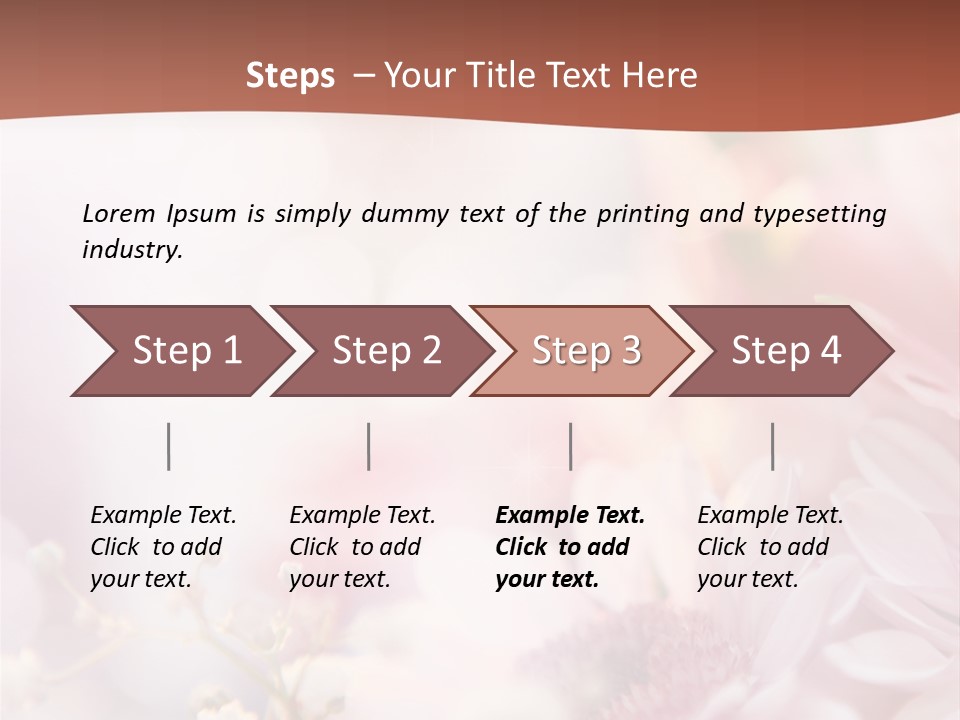 Steps – Your Title Text Here

Lorem Ipsum is simply dummy text of the printing and typesetting industry.

Step 1

Step 2

Step 3

Step 4

Example Text. Click to add your text.

Example Text. Click to add your text.

Example Text. Click to add your text.

Example Text. Click to add your text.